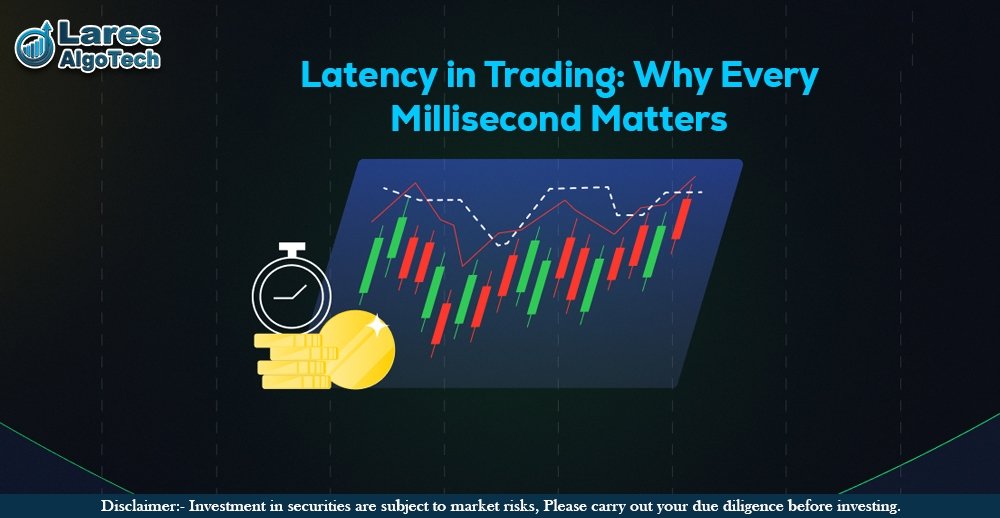 Lares
AlgoTech

Latency in Trading: Why Every Millisecond Matters

Disclaimer:- Investment in securities are subject to market risks, Please carry out your due diligence before investing.